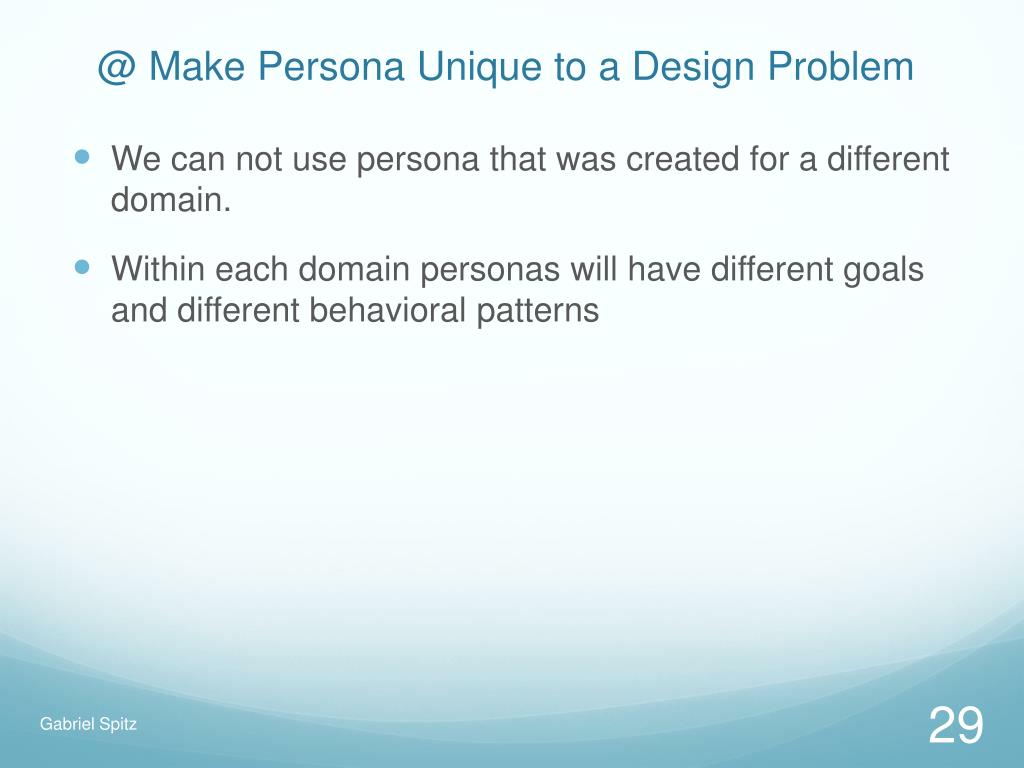 @ Make Persona Unique to a Design Problem

- We can not use persona that was created for a different domain.
- Within each domain personas will have different goals and different behavioral patterns

Gabriel Spitz

29